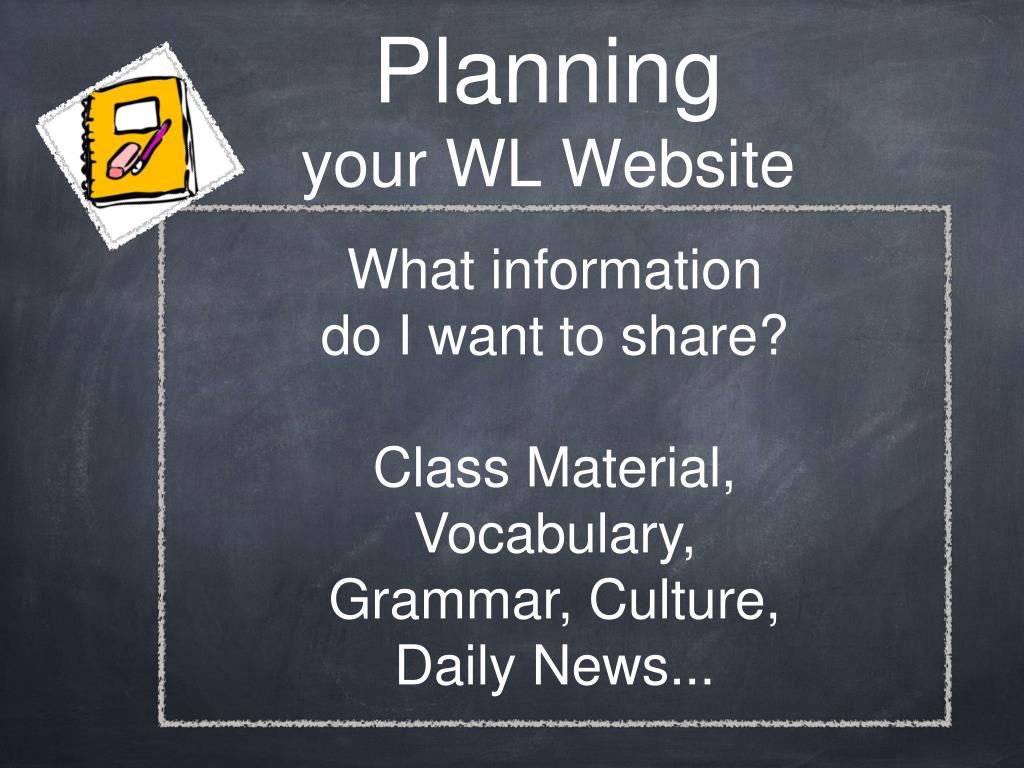 Planning
your WL Website

What information do I want to share?

Class Material, Vocabulary, Grammar, Culture, Daily News...